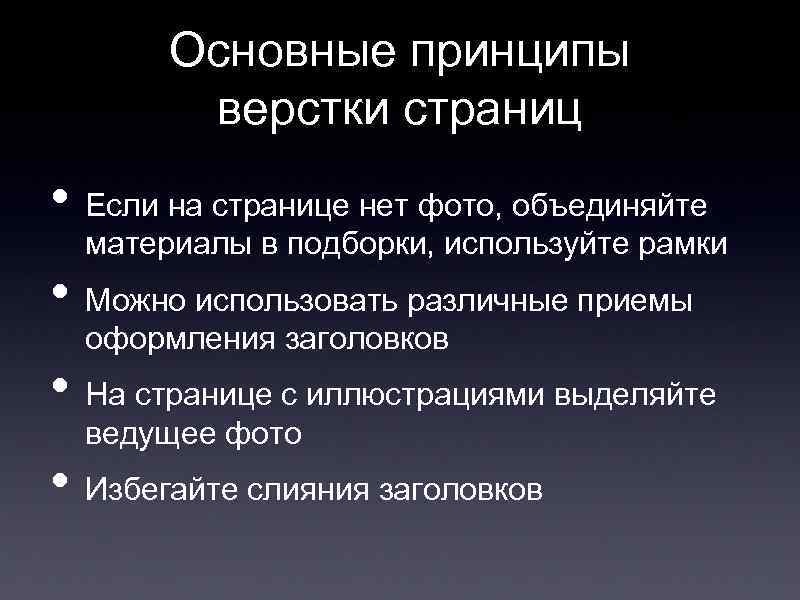 Основные принципы верстки страниц

• Если на странице нет фото, объединяйте материалы в подборки, используйте рамки
• Можно использовать различные приемы оформления заголовков
• На странице с иллюстрациями выделяйте ведущее фото
• Избегайте слияния заголовков